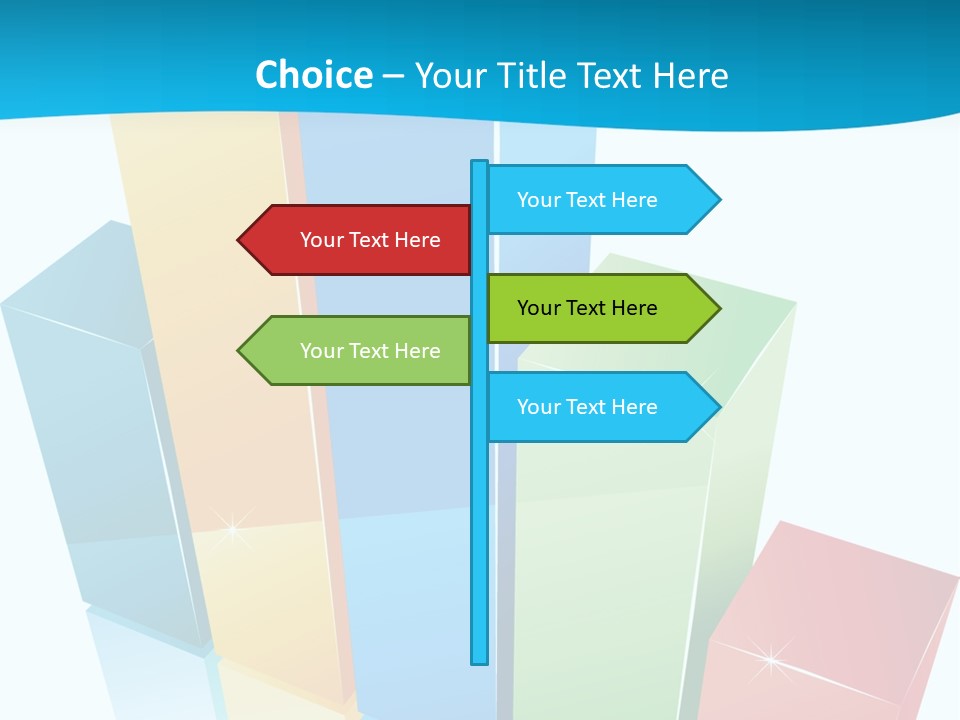 Choice – Your Title Text Here

Your Text Here

Your Text Here

Your Text Here

Your Text Here

Your Text Here